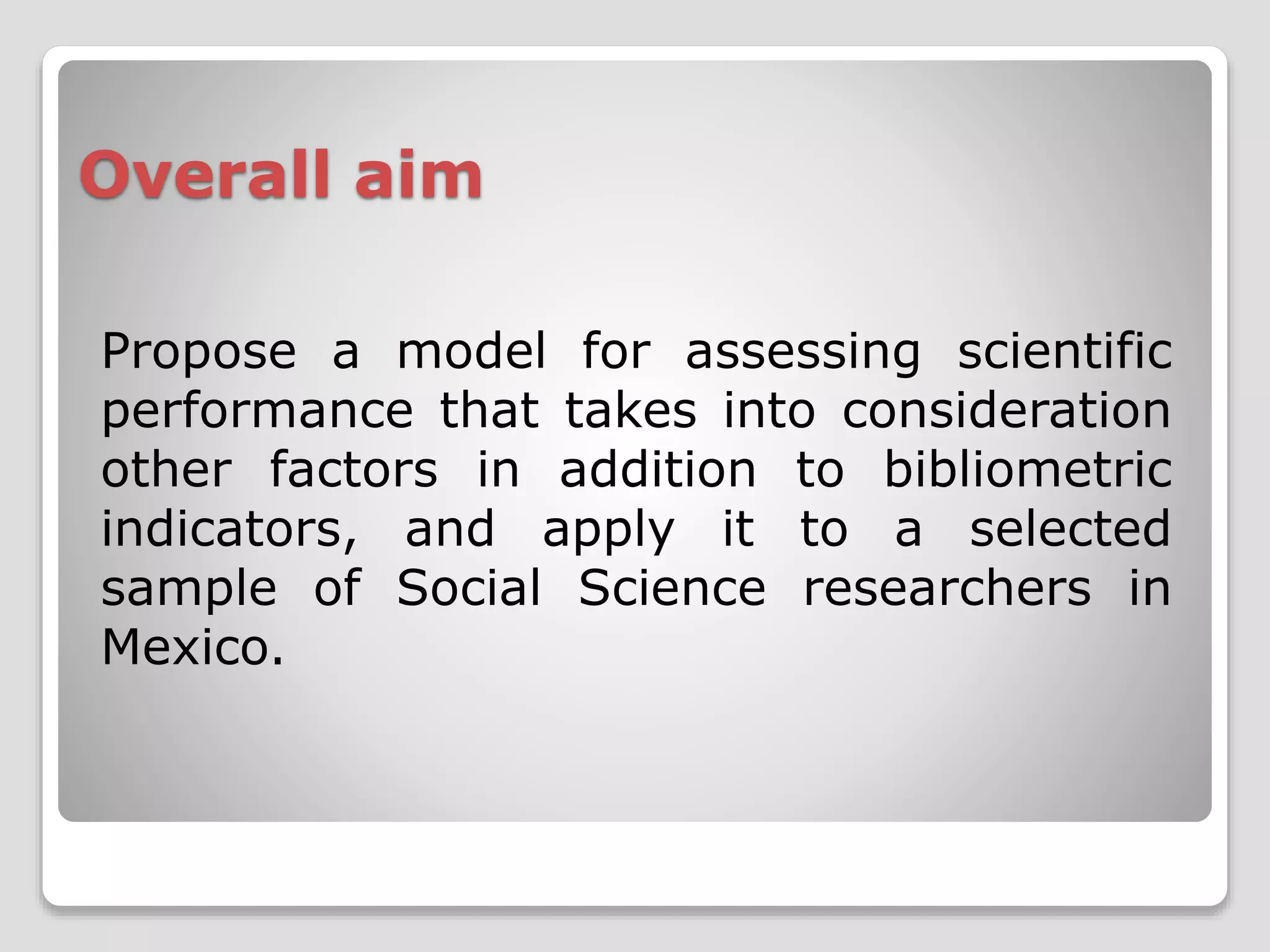 Overall aim

Propose a model for assessing scientific performance that takes into consideration other factors in addition to bibliometric indicators, and apply it to a selected sample of Social Science researchers in Mexico.